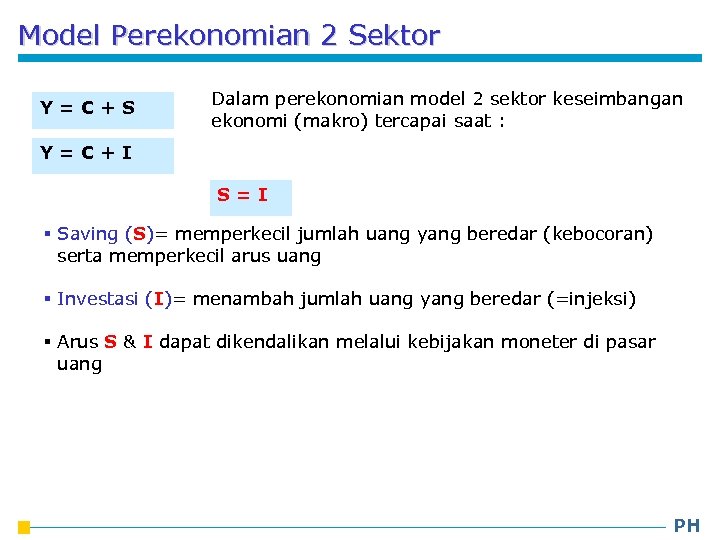 Model Perekonomian 2 Sektor

Y = C + S

Y = C + I

Dalam perekonomian model 2 sektor keseimbangan ekonomi (makro) tercapai saat :

S = I

▪ Saving (S)= memperkecil jumlah uang yang beredar (kebocoran) serta memperkecil arus uang

▪ Investasi (I)= menambah jumlah uang yang beredar (=injeksi)

▪ Arus S & I dapat dikendalikan melalui kebijakan moneter di pasar uang

PH